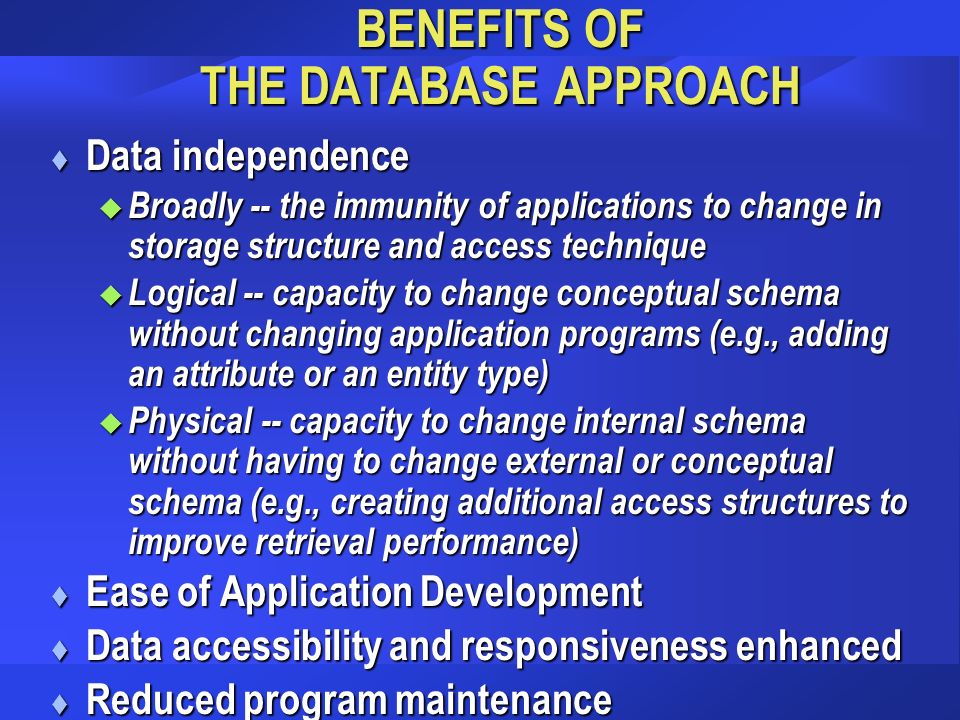 BENEFITS OF
THE DATABASE APPROACH

♦ Data independence

◆ Broadly -- the immunity of applications to change in storage structure and access technique

◆ Logical -- capacity to change conceptual schema without changing application programs (e.g., adding an attribute or an entity type)

◆ Physical -- capacity to change internal schema without having to change external or conceptual schema (e.g., creating additional access structures to improve retrieval performance)

♦ Ease of Application Development

♦ Data accessibility and responsiveness enhanced

♦ Reduced program maintenance